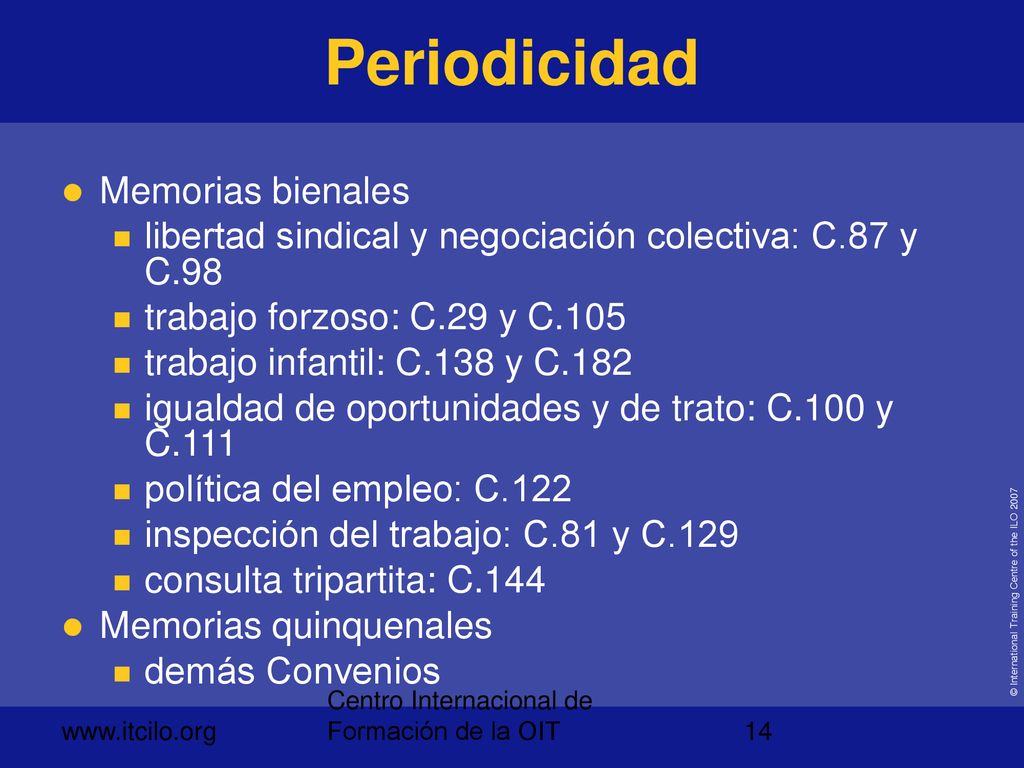 Periodicidad

Memorias bienales
libertad sindical y negociación colectiva: C.87 y C.98
trabajo forzoso: C.29 y C.105
trabajo infantil: C.138 y C.182
igualdad de oportunidades y de trato: C.100 y C.111
política del empleo: C.122
inspección del trabajo: C.81 y C.129
consulta tripartita: C.144
Memorias quinquenales
demás Convenios

© International Training Centre of the ILO 2007

www.itcilo.org

Centro Internacional de Formación de la OIT

14